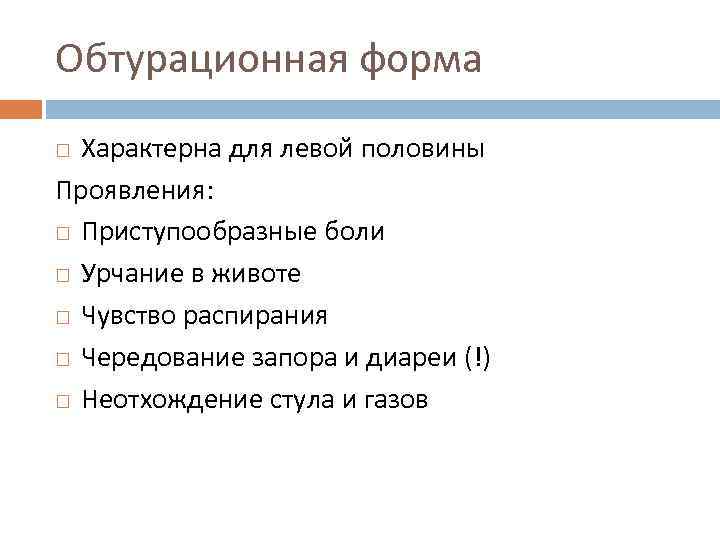 Обтурационная форма

□ Характерна для левой половины

Проявления:

□ Приступообразные боли

□ Урчание в животе

□ Чувство распирания

□ Чередование запора и диареи (!)

□ Неотхождение стула и газов